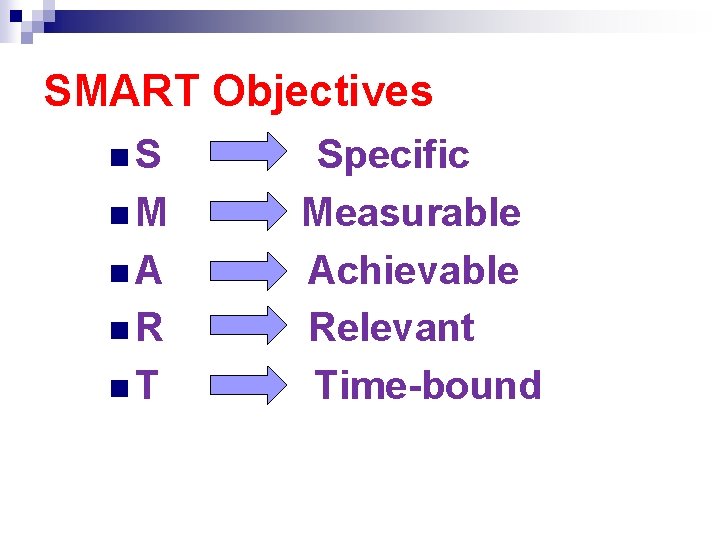 SMART Objectives

S Specific
M Measurable
A Achievable
R Relevant
T Time-bound